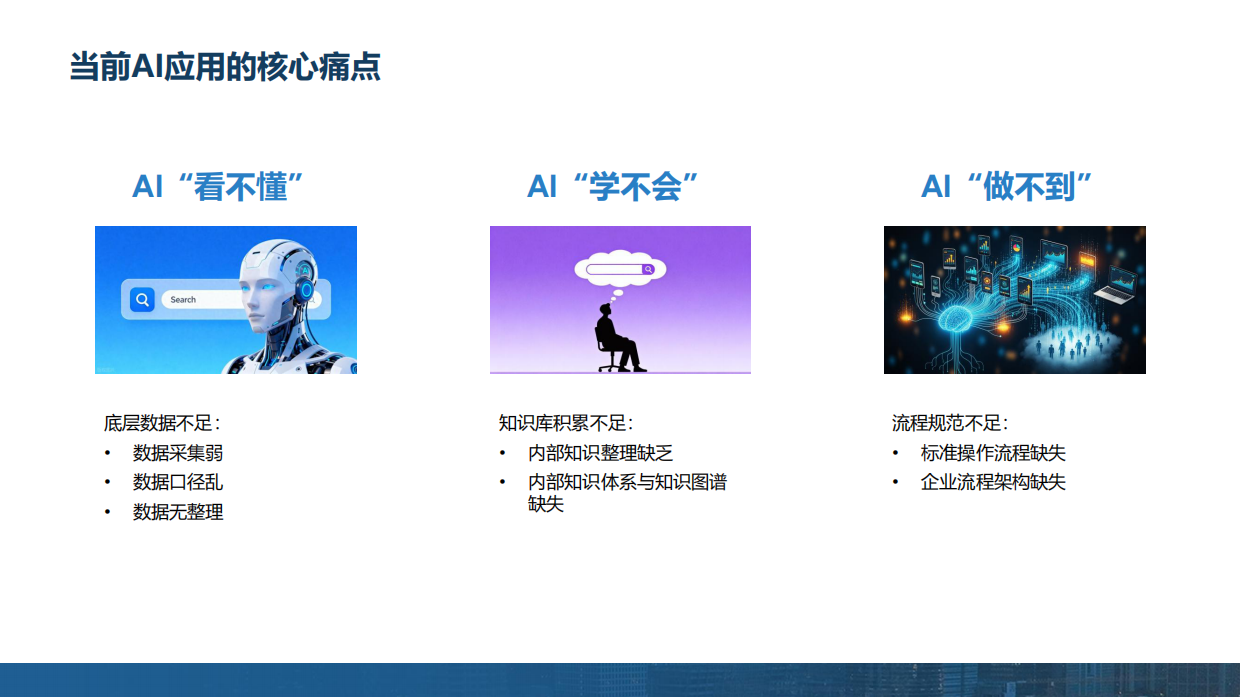 当前AI应用的核心痛点

AI“看不懂”

Search

底层数据不足：
• 数据采集弱
• 数据口径乱
• 数据无整理

AI“学不会”

知识库积累不足：
• 内部知识整理缺乏
• 内部知识体系与知识图谱缺失

AI“做不到”

流程规范不足：
• 标准操作流程缺失
• 企业流程架构缺失